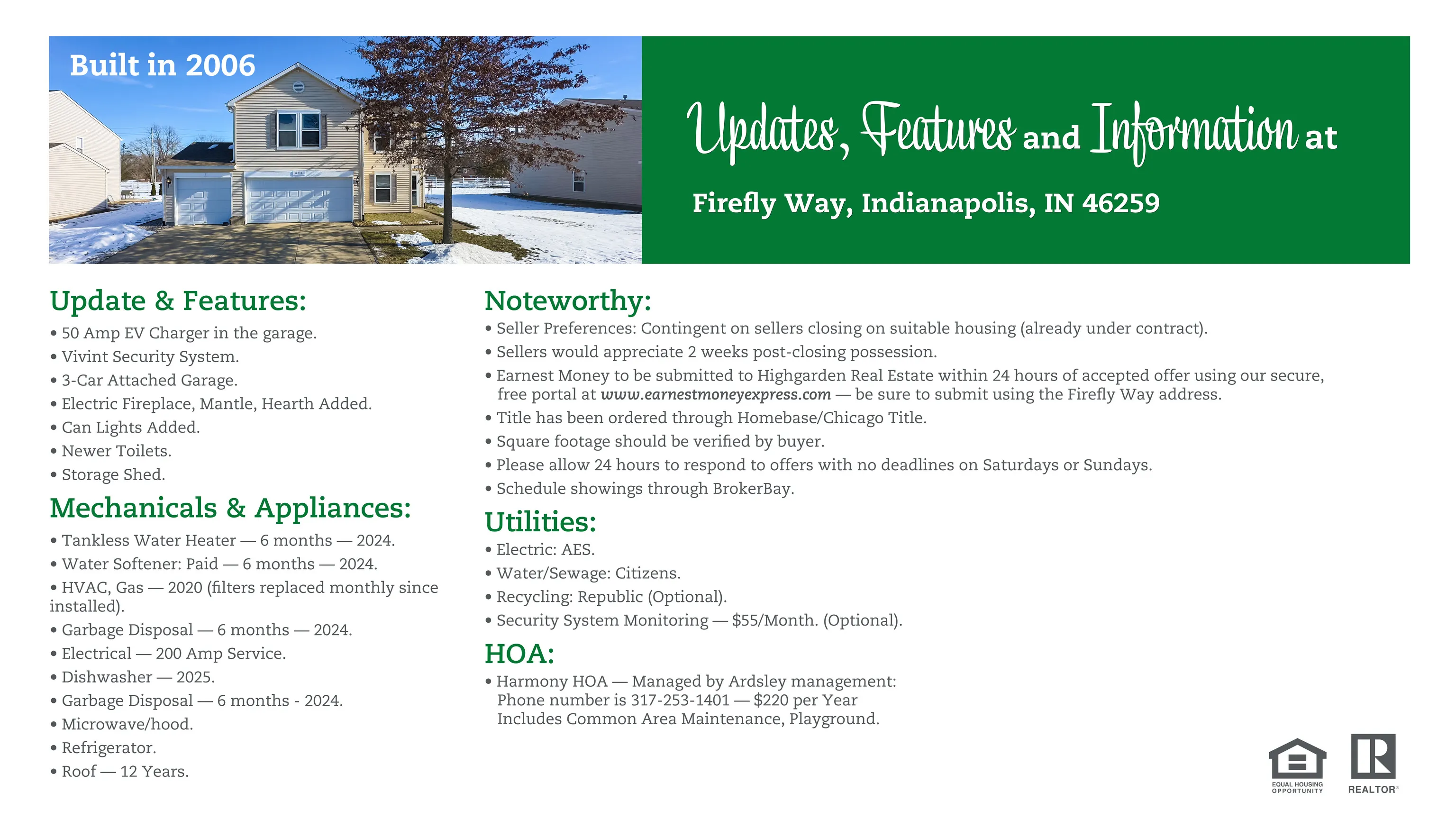 Built in 2006

Updates, Features and Information at

Firefly Way, Indianapolis, IN 46259

Update & Features:

• 50 Amp EV Charger in the garage.
• Vivint Security System.
• 3-Car Attached Garage.
• Electric Fireplace, Mantle, Hearth Added.
• Can Lights Added.
• Newer Toilets.
• Storage Shed.

Mechanicals & Appliances:

• Tankless Water Heater — 6 months — 2024.
• Water Softener: Paid — 6 months — 2024.
• HVAC, Gas — 2020 (filters replaced monthly since installed).
• Garbage Disposal — 6 months — 2024.
• Electrical — 200 Amp Service.
• Dishwasher — 2025.
• Garbage Disposal — 6 months - 2024.
• Microwave/hood.
• Refrigerator.
• Roof — 12 Years.

Noteworthy:

• Seller Preferences: Contingent on sellers closing on suitable housing (already under contract).
• Sellers would appreciate 2 weeks post-closing possession.
• Earnest Money to be submitted to Highgarden Real Estate within 24 hours of accepted offer using our secure, free portal at www.earnestmoneyexpress.com — be sure to submit using the Firefly Way address.
• Title has been ordered through Homebase/Chicago Title.
• Square footage should be verified by buyer.
• Please allow 24 hours to respond to offers with no deadlines on Saturdays or Sundays.
• Schedule showings through BrokerBay.

Utilities:

• Electric: AES.
• Water/Sewage: Citizens.
• Recycling: Republic (Optional).
• Security System Monitoring — $55/Month. (Optional).

HOA:

• Harmony HOA — Managed by Ardsley management: Phone number is 317-253-1401 — $220 per Year Includes Common Area Maintenance, Playground.

EQUAL HOUSING OPPORTUNITY

REALTOR®